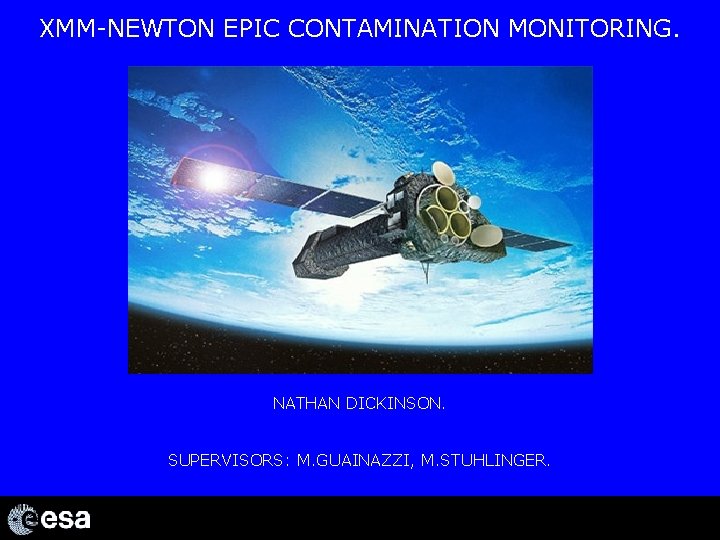 XMM-NEWTON EPIC CONTAMINATION MONITORING.

NATHAN DICKINSON.

SUPERVISORS: M.GUAINAZZI, M.STUHLINGER.

esa